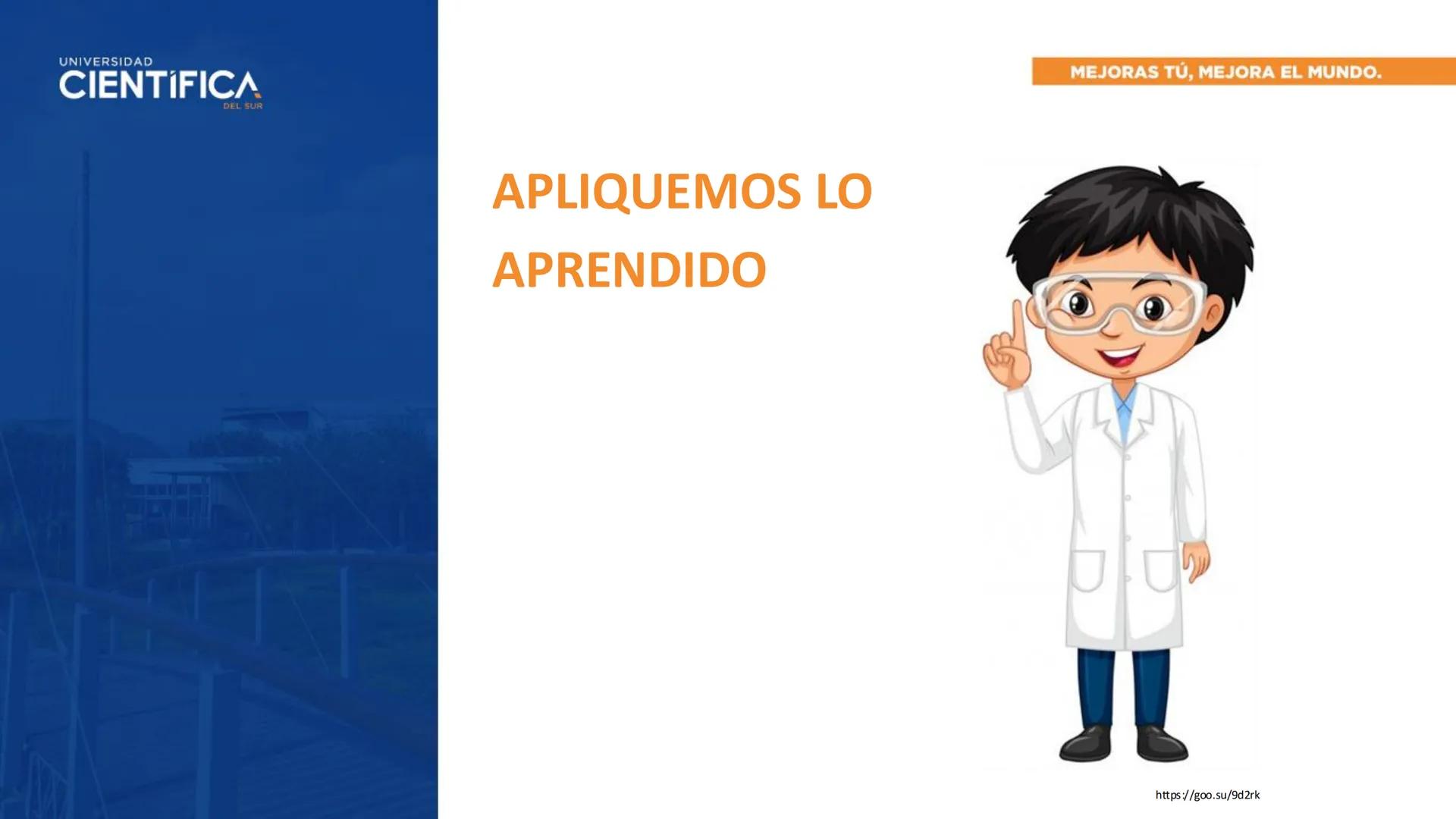 UNIVERSIDAD
CIENTÍFICA
DEL SUR

MEJORAS TÚ, MEJORA EL MUNDO.

APLIQUEMOS LO APRENDIDO

https://goo.su/9d2rk